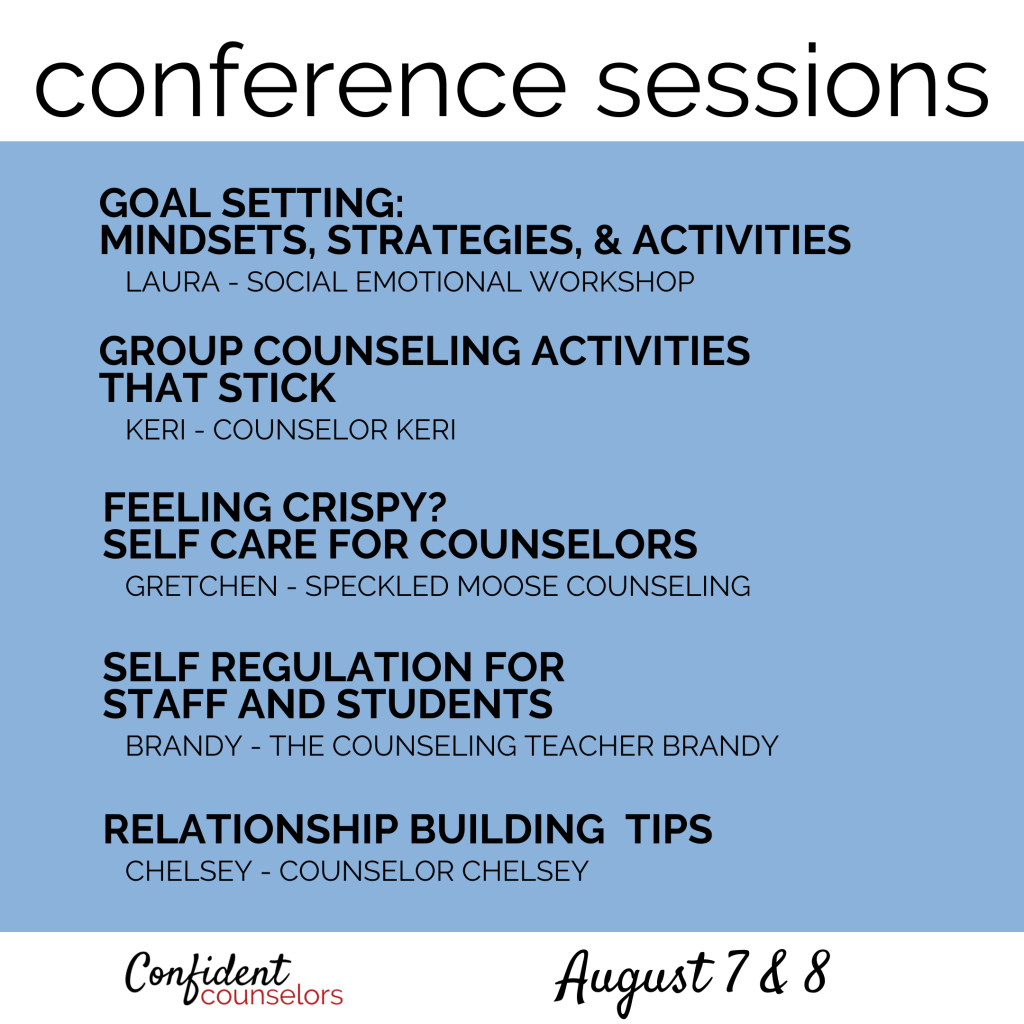 conference sessions

GOAL SETTING:
MINDSETS, STRATEGIES, & ACTIVITIES
LAURA - SOCIAL EMOTIONAL WORKSHOP

GROUP COUNSELING ACTIVITIES THAT STICK
KERI - COUNSELOR KERI

FEELING CRISPY?
SELF CARE FOR COUNSELORS
GRETCHEN - SPECKLED MOOSE COUNSELING

SELF REGULATION FOR STAFF AND STUDENTS
BRANDY - THE COUNSELING TEACHER BRANDY

RELATIONSHIP BUILDING TIPS
CHELSEY - COUNSELOR CHELSEY

Confident counselors

August 7 & 8